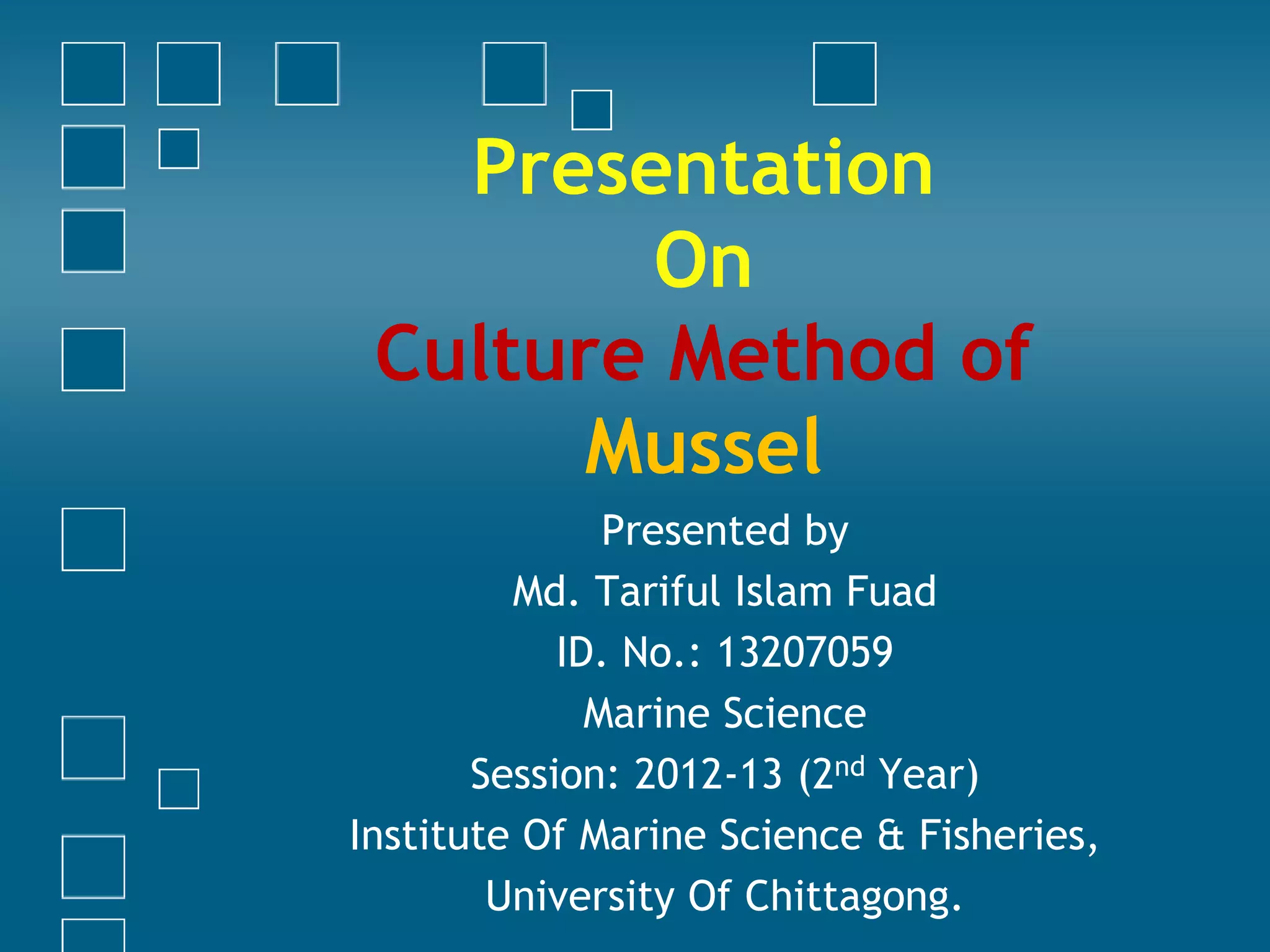 Presentation
On
Culture Method of
Mussel

Presented by
Md. Tariful Islam Fuad
ID. No.: 13207059
Marine Science
Session: 2012-13 (2$^{nd}$ Year)
Institute Of Marine Science & Fisheries,
University Of Chittagong.